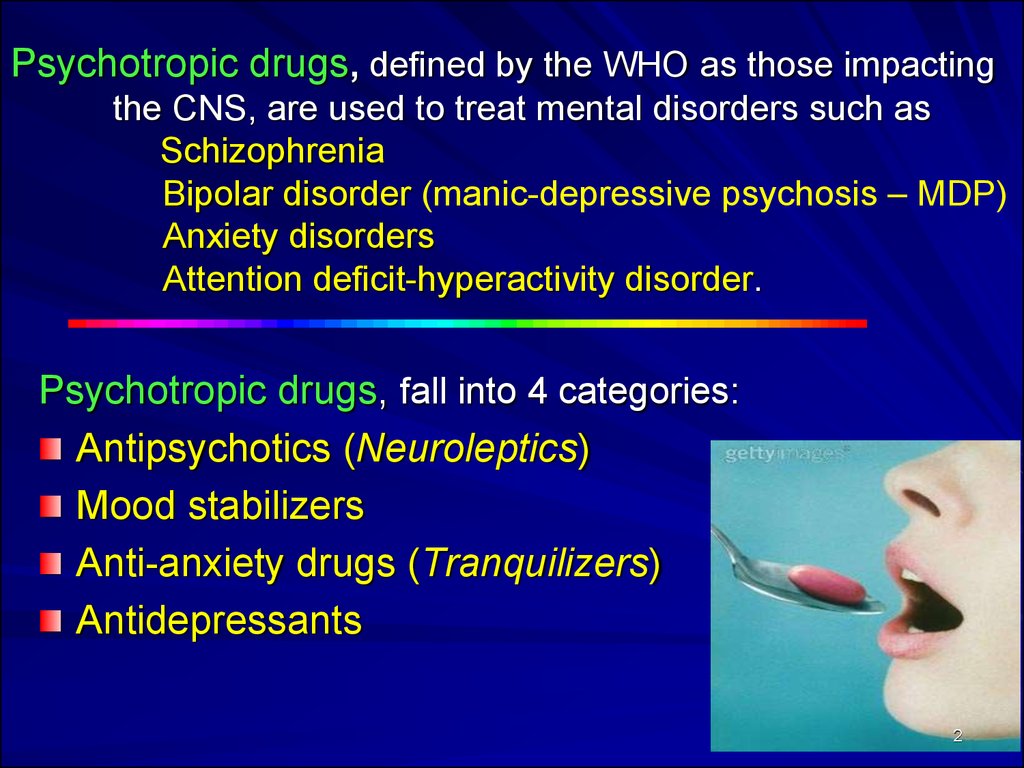 Psychotropic drugs, defined by the WHO as those impacting the CNS, are used to treat mental disorders such as
Schizophrenia
Bipolar disorder (manic-depressive psychosis – MDP)
Anxiety disorders
Attention deficit-hyperactivity disorder.

Psychotropic drugs, fall into 4 categories:
Antipsychotics (Neuroleptics)
Mood stabilizers
Anti-anxiety drugs (Tranquilizers)
Antidepressants

gettyimages

2